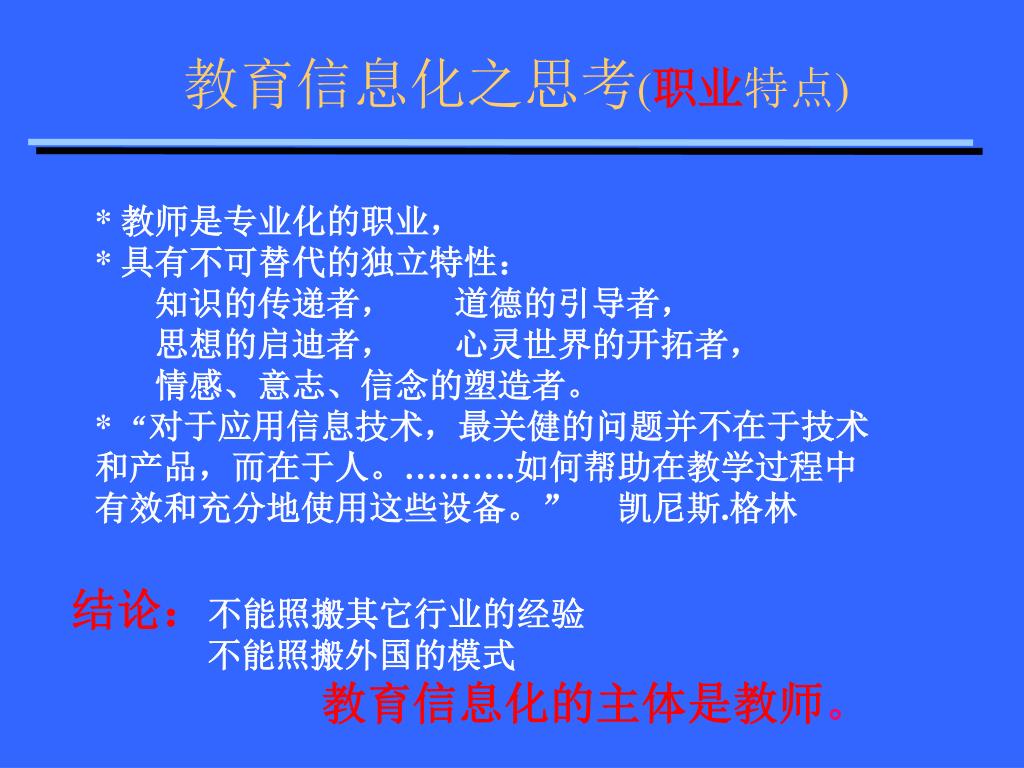 教育信息化之思考(职业特点)

* 教师是专业化的职业，
* 具有不可替代的独立特性：
知识的传递者，　　道德的引导者，
思想的启迪者，　　心灵世界的开拓者，
情感、意志、信念的塑造者。
* “对于应用信息技术，最关健的问题并不在于技术和产品，而在于人。……….如何帮助在教学过程中有效和充分地使用这些设备。”　凯尼斯.格林

结论：不能照搬其它行业的经验
不能照搬外国的模式
教育信息化的主体是教师。